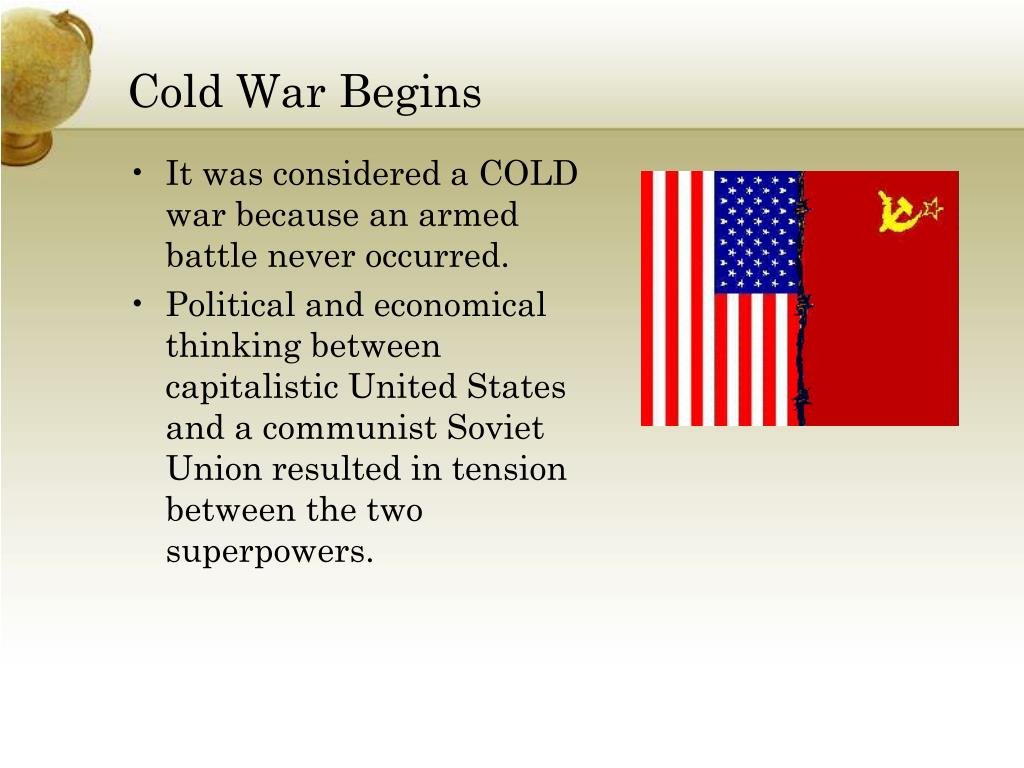 Cold War Begins

• It was considered a COLD war because an armed battle never occurred.
• Political and economical thinking between capitalistic United States and a communist Soviet Union resulted in tension between the two superpowers.